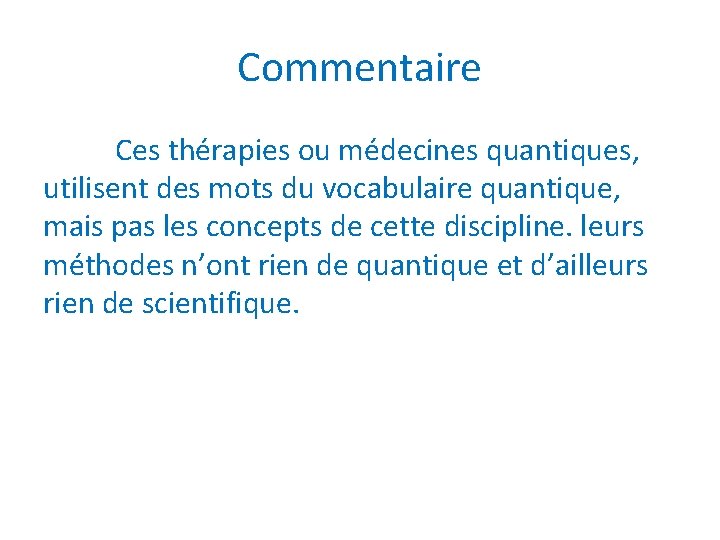 Commentaire

Ces thérapies ou médecines quantiques, utilisent des mots du vocabulaire quantique, mais pas les concepts de cette discipline. leurs méthodes n’ont rien de quantique et d’ailleurs rien de scientifique.